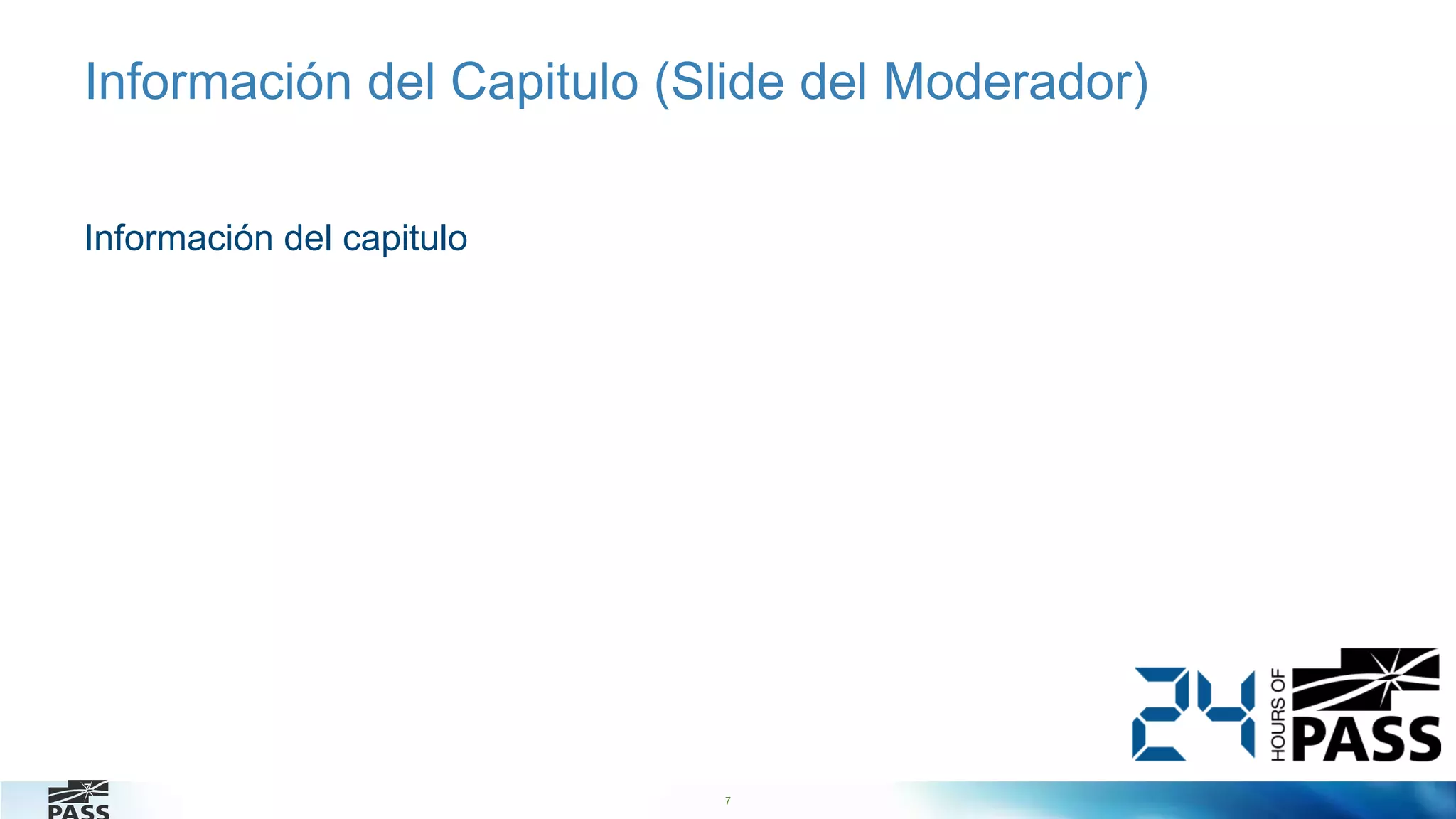 Información del Capitulo (Slide del Moderador)

Información del capitulo

24 HOURS OF PASS

PASS

7